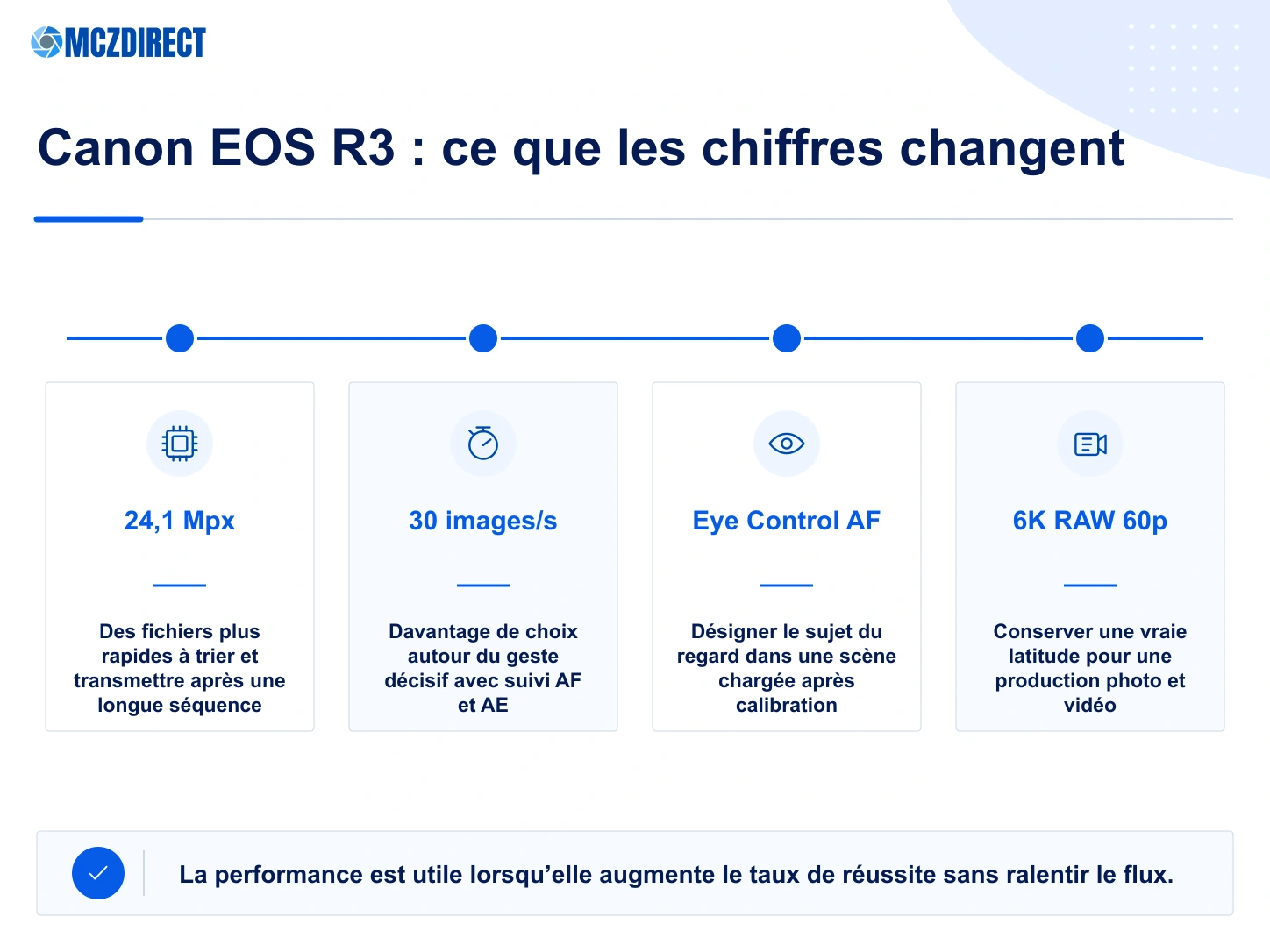 MCZDIRECT

Canon EOS R3 : ce que les chiffres changent

24,1 Mpx

Des fichiers plus rapides à trier et transmettre après une longue séquence

30 images/s

Davantage de choix autour du geste décisif avec suivi AF et AE

Eye Control AF

Désigner le sujet du regard dans une scène chargée après calibration

6K RAW 60p

Conserver une vraie latitude pour une production photo et vidéo

La performance est utile lorsqu’elle augmente le taux de réussite sans ralentir le flux.